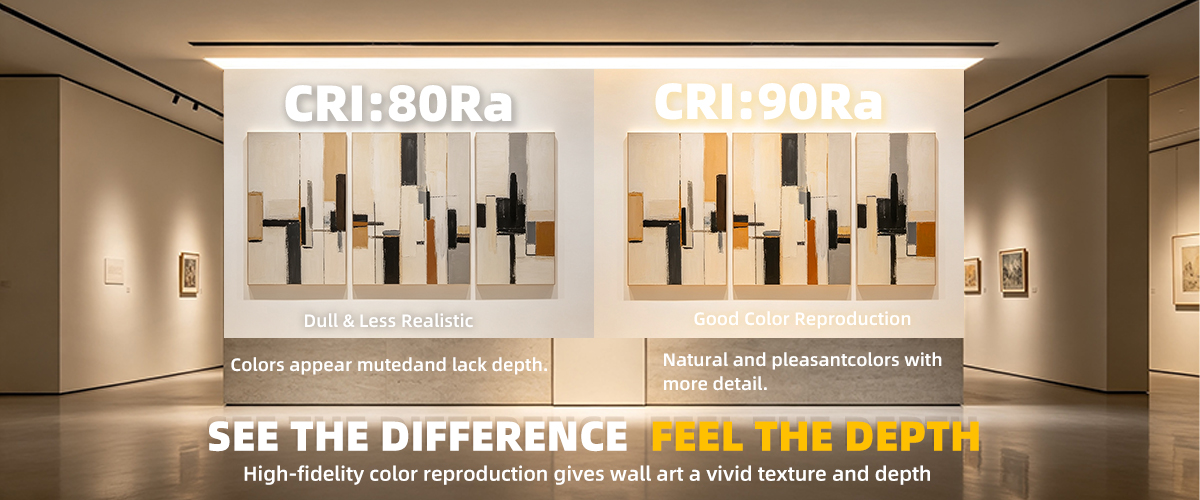 CRI:80Ra

Dull & Less Realistic

Colors appear mutedand lack depth.

CRI:90Ra

Good Color Reproduction

Natural and pleasantcolors with more detail.

SEE THE DIFFERENCE FEEL THE DEPTH

High-fidelity color reproduction gives wall art a vivid texture and depth